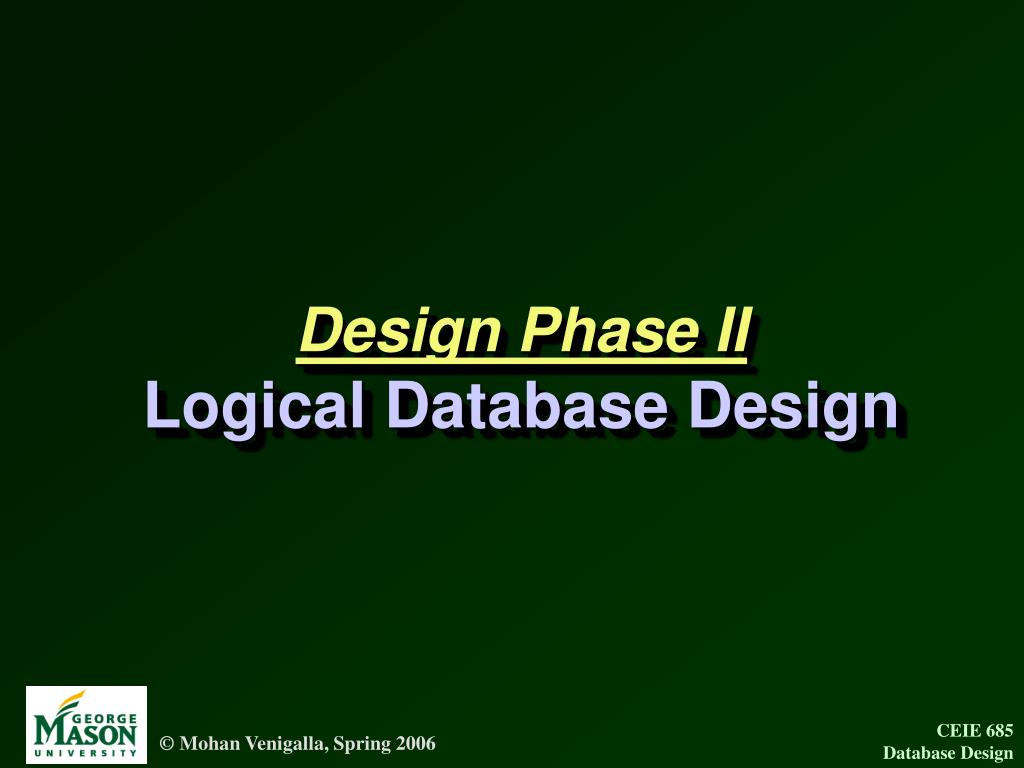 Design Phase II
Logical Database Design

GEORGE MASON UNIVERSITY

© Mohan Venigalla, Spring 2006

CEIE 685
Database Design